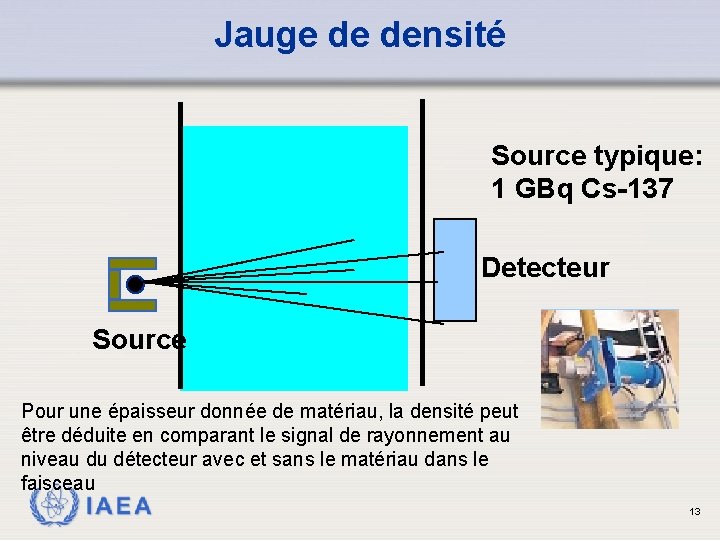 Jauge de densité

Source typique:
1 GBq Cs-137

Detecteur

Source

Pour une épaisseur donnée de matériau, la densité peut être déduite en comparant le signal de rayonnement au niveau du détecteur avec et sans le matériau dans le faisceau

IAEA

13